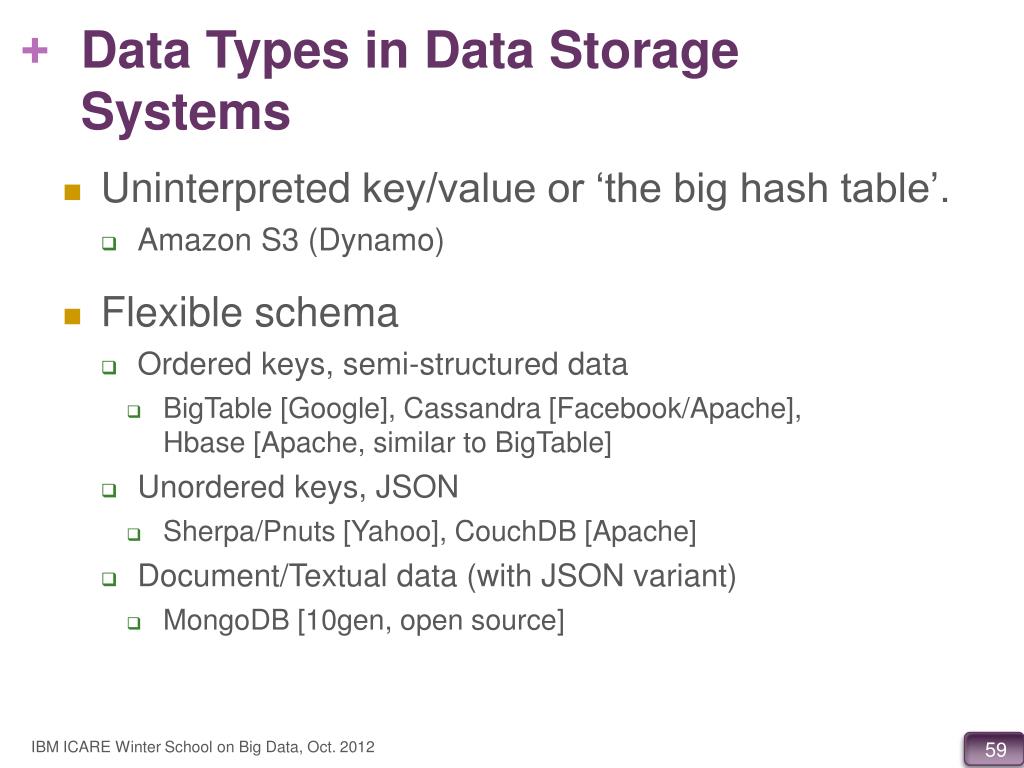 + Data Types in Data Storage Systems

Uninterpreted key/value or ‘the big hash table’.

Amazon S3 (Dynamo)

Flexible schema

Ordered keys, semi-structured data

BigTable [Google], Cassandra [Facebook/Apache], Hbase [Apache, similar to BigTable]

Unordered keys, JSON

Sherpa/Pnuts [Yahoo], CouchDB [Apache]

Document/Textual data (with JSON variant)

MongoDB [10gen, open source]

IBM ICARE Winter School on Big Data, Oct. 2012

59